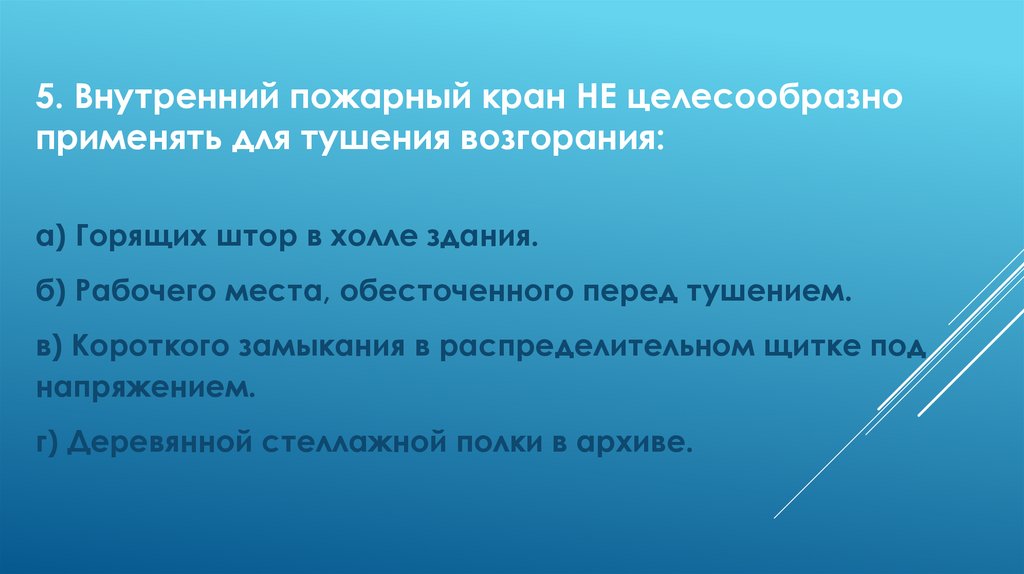 5. Внутренний пожарный кран НЕ целесообразно применять для тушения возгорания:

а) Горящих штор в холле здания.

б) Рабочего места, обесточенного перед тушением.

в) Короткого замыкания в распределительном щитке под напряжением.

г) Деревянной стеллажной полки в архиве.